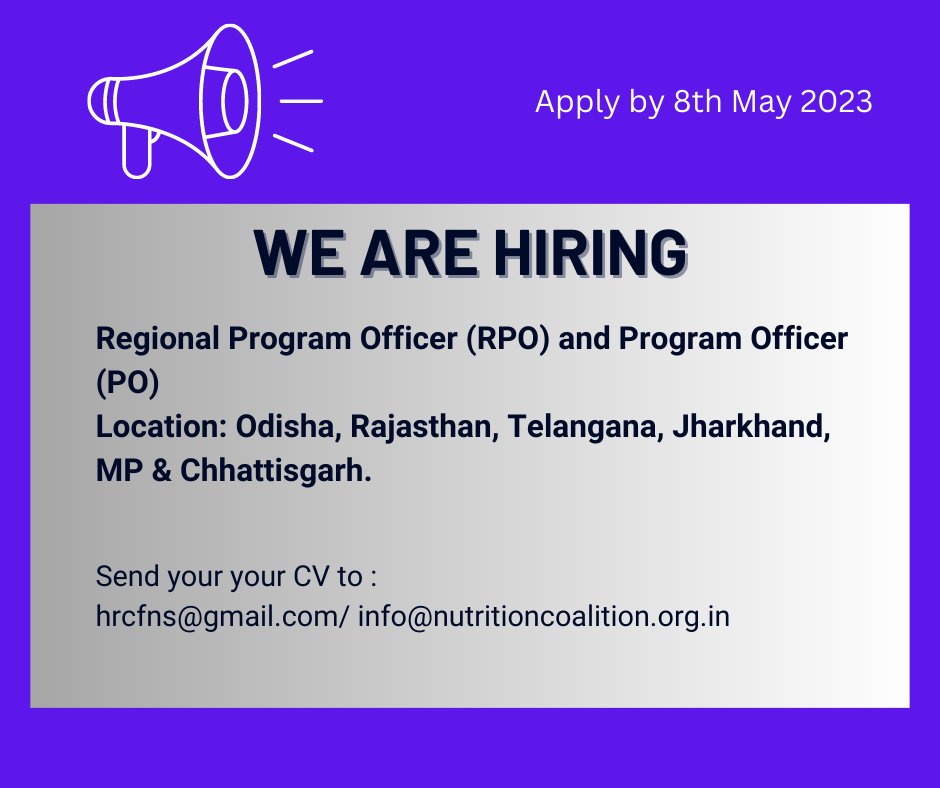 Apply by 8th May 2023

WE ARE HIRING

Regional Program Officer (RPO) and Program Officer (PO)
Location: Odisha, Rajasthan, Telangana, Jharkhand, MP & Chhattisgarh.

Send your your CV to :
hrcfns@gmail.com/ info@nutritioncoalition.org.in